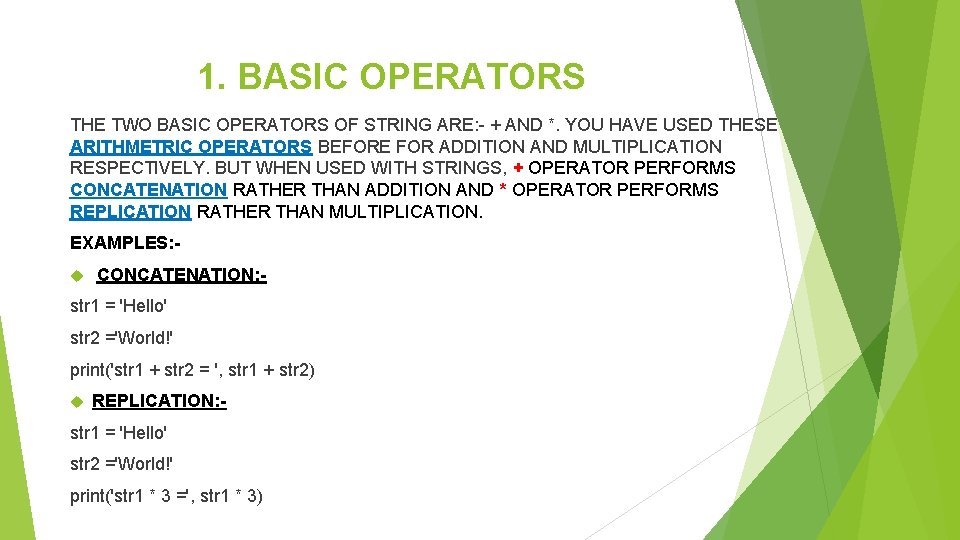 1. BASIC OPERATORS

THE TWO BASIC OPERATORS OF STRING ARE:- + AND *. YOU HAVE USED THESE ARITHMETRIC OPERATORS BEFORE FOR ADDITION AND MULTIPLICATION RESPECTIVELY. BUT WHEN USED WITH STRINGS, + OPERATOR PERFORMS CONCATENATION RATHER THAN ADDITION AND * OPERATOR PERFORMS REPLICATION RATHER THAN MULTIPLICATION.

EXAMPLES:-

CONCATENATION:-

str1 = 'Hello'

str2 ='World!'

print('str1 + str2 = ', str1 + str2)

REPLICATION:-

str1 = 'Hello'

str2 ='World!'

print('str1 * 3 =', str1 * 3)